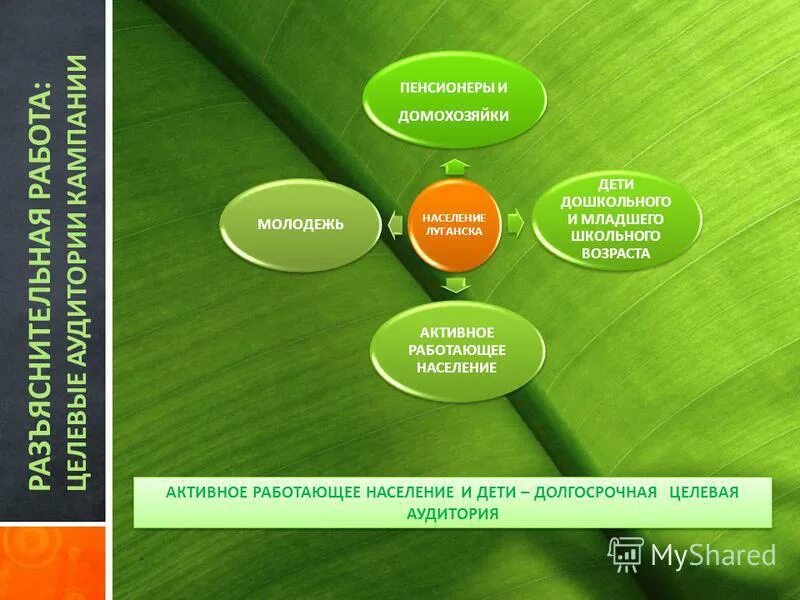 РАЗЪЯСНИТЕЛЬНАЯ РАБОТА:
ЦЕЛЕВЫЕ АУДИТОРИИ КАМПАНИИ

ПЕНСИОНЕРЫ И ДОМОХОЗЯЙКИ

МОЛОДЕЖЬ

НАСЕЛЕНИЕ ЛУГАНСКА

ДЕТИ ДОШКОЛЬНОГО И МЛАДШЕГО ШКОЛЬНОГО ВОЗРАСТА

АКТИВНОЕ РАБОТАЮЩЕЕ НАСЕЛЕНИЕ

АКТИВНОЕ РАБОТАЮЩЕЕ НАСЕЛЕНИЕ И ДЕТИ – ДОЛГОСРОЧНАЯ ЦЕЛЕВАЯ АУДИТОРИЯ

MyShared